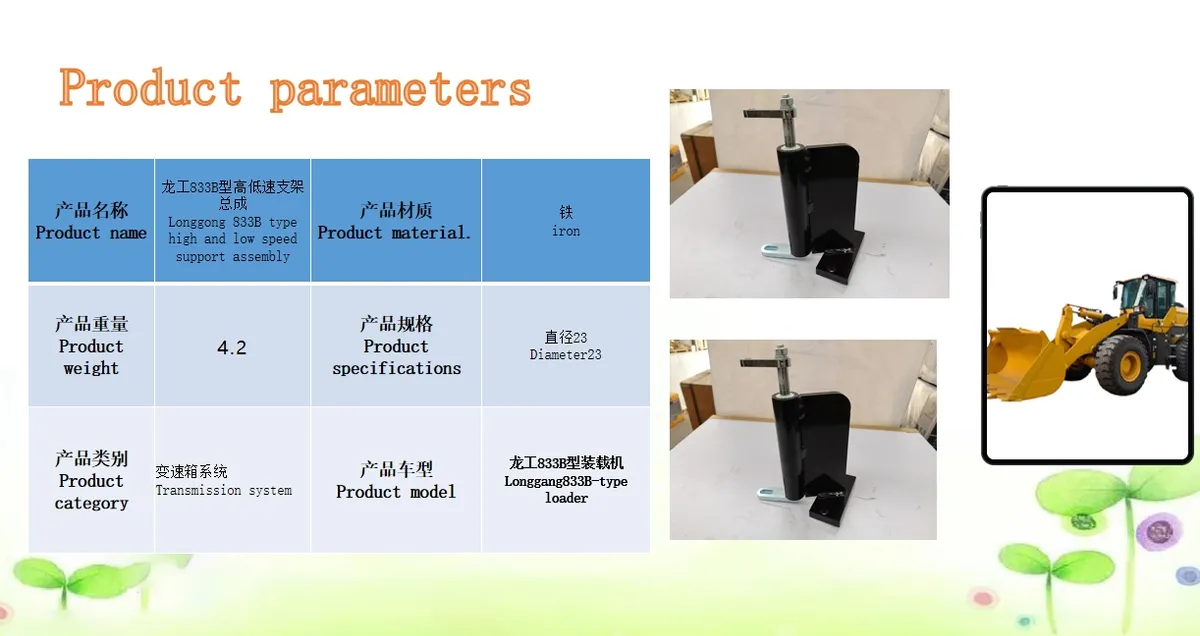 Product parameters

| 产品名称 Product name | 龙工833B型高低速支架总成 Longgong 833B type high and low speed support assembly | 产品材质 Product material. | 铁 iron |
|---|---|---|---|
| 产品重量 Product weight | 4.2 | 产品规格 Product specifications | 直径23 Diameter23 |
| 产品类别 Product category | 变速箱系统 Transmission system | 产品车型 Product model | 龙工833B型装载机 Longgang833B-type loader |